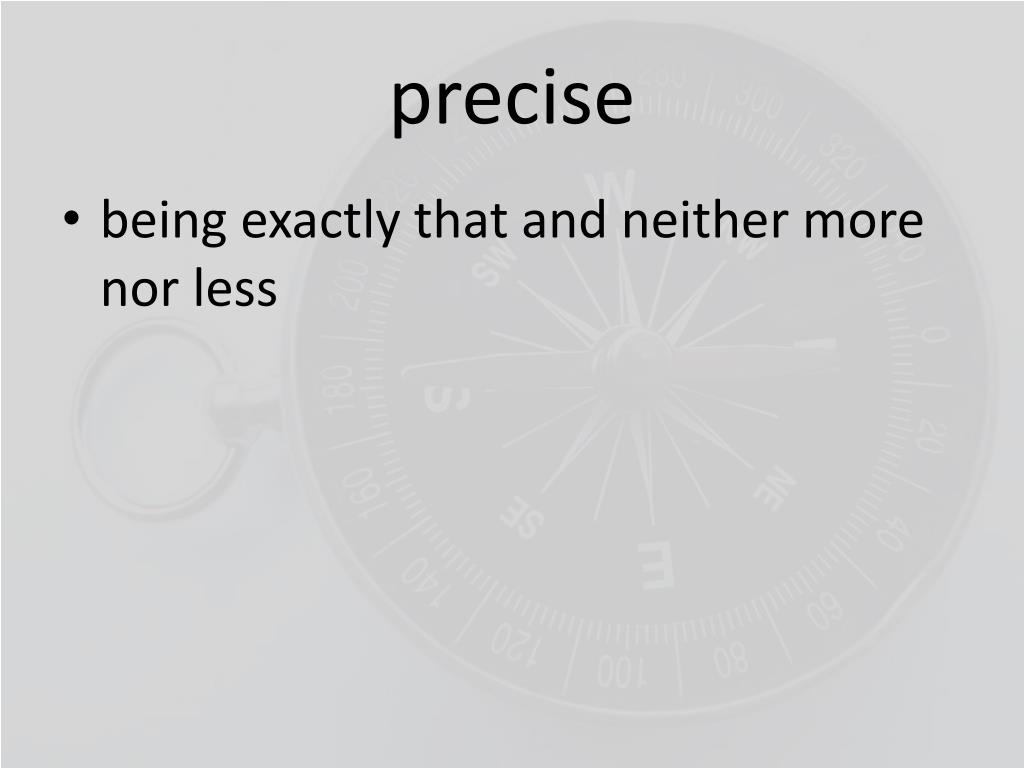 precise

• being exactly that and neither more nor less